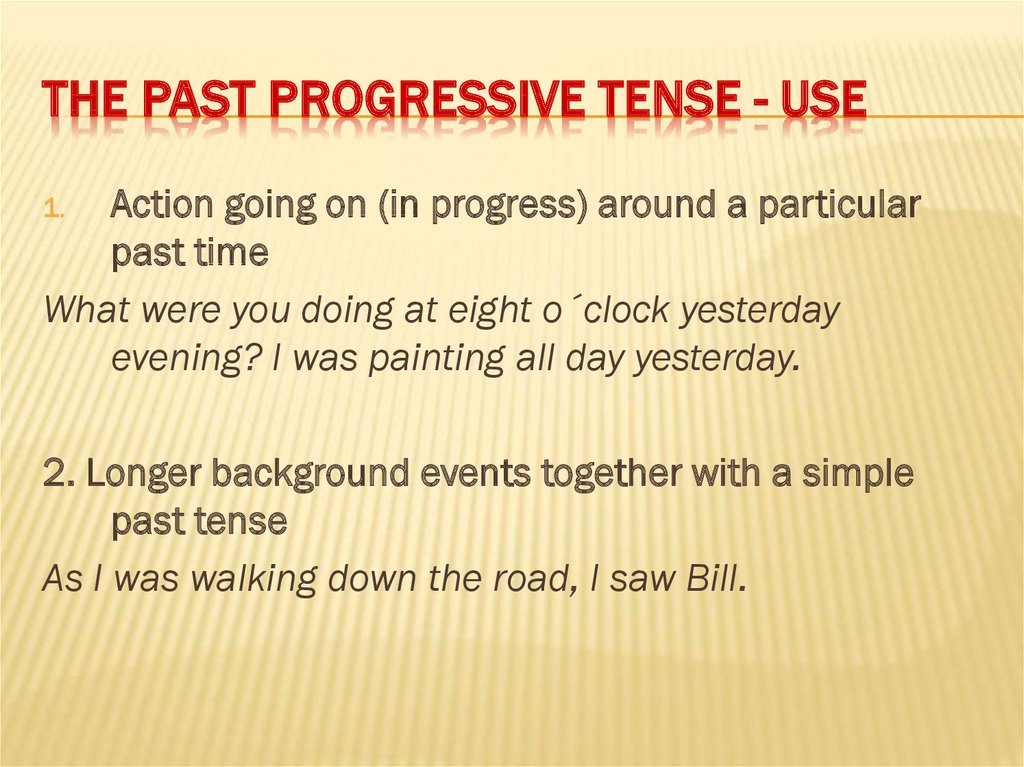 THE PAST PROGRESSIVE TENSE - USE

1. Action going on (in progress) around a particular past time

What were you doing at eight o´clock yesterday evening? I was painting all day yesterday.

2. Longer background events together with a simple past tense

As I was walking down the road, I saw Bill.